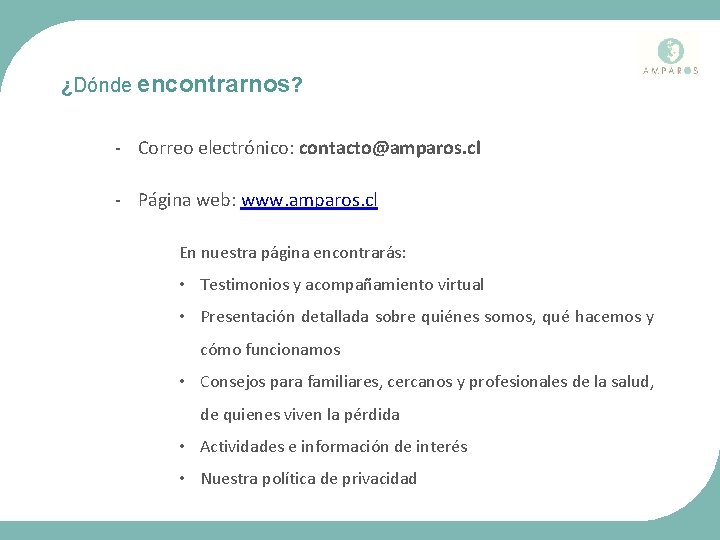 AMPAROS

¿Dónde encontrarnos?

- Correo electrónico: contacto@amparos.cl

- Página web: www.amparos.cl

En nuestra página encontrarás:

• Testimonios y acompañamiento virtual
• Presentación detallada sobre quiénes somos, qué hacemos y cómo funcionamos
• Consejos para familiares, cercanos y profesionales de la salud, de quienes viven la pérdida
• Actividades e información de interés
• Nuestra política de privacidad